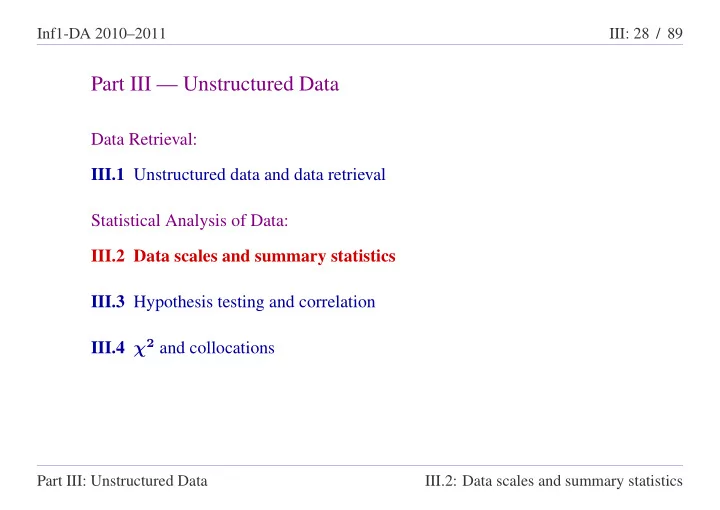 Inf1-DA 2010–2011

III: 28 / 89

Part III — Unstructured Data

Data Retrieval:

III.1 Unstructured data and data retrieval

Statistical Analysis of Data:

III.2 Data scales and summary statistics

III.3 Hypothesis testing and correlation

III.4 $\chi^2$ and collocations

Part III: Unstructured Data

III.2: Data scales and summary statistics